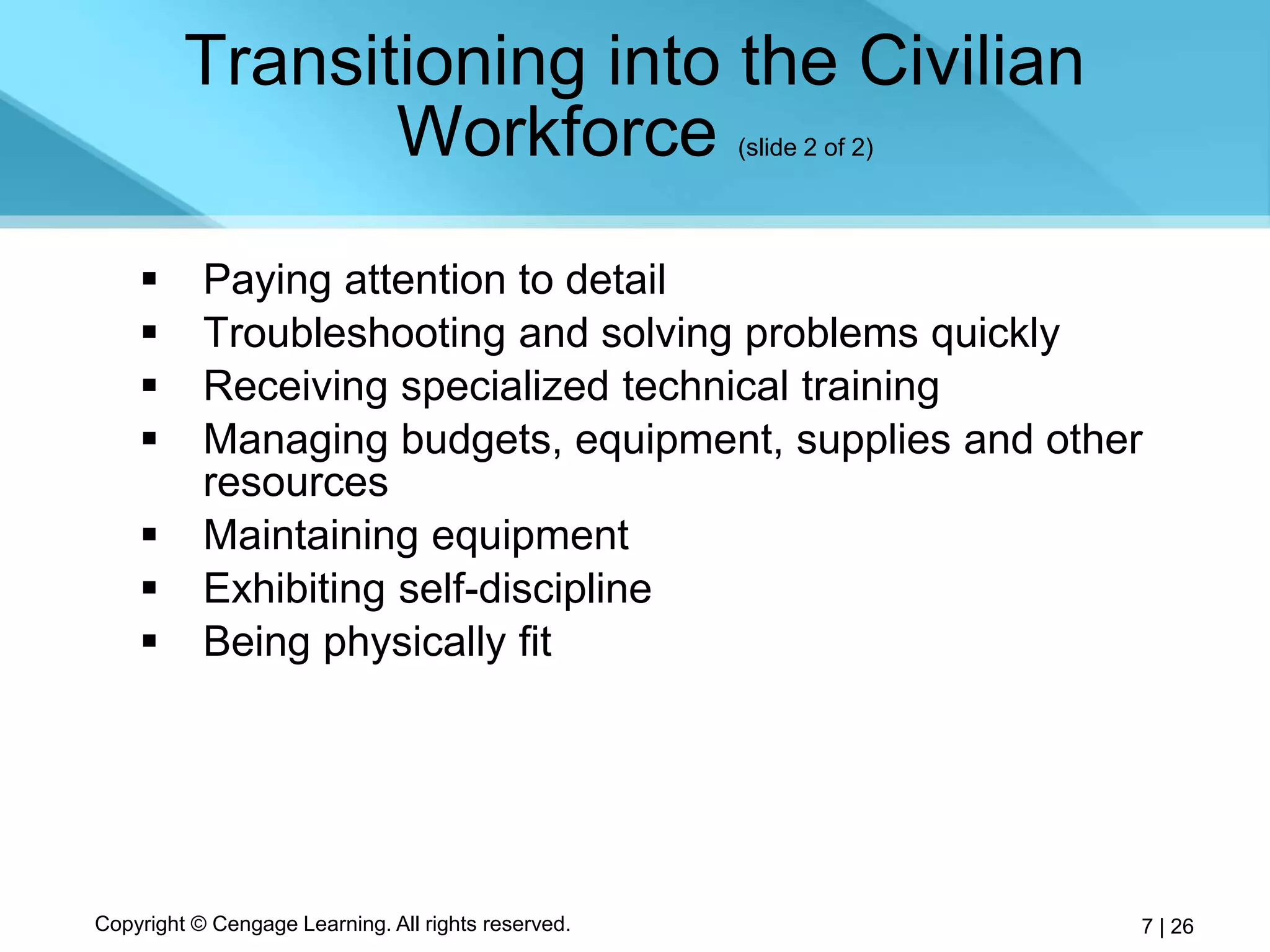 Transitioning into the Civilian Workforce (slide 2 of 2)

▪ Paying attention to detail
▪ Troubleshooting and solving problems quickly
▪ Receiving specialized technical training
▪ Managing budgets, equipment, supplies and other resources
▪ Maintaining equipment
▪ Exhibiting self-discipline
▪ Being physically fit

Copyright © Cengage Learning. All rights reserved.

7 | 26